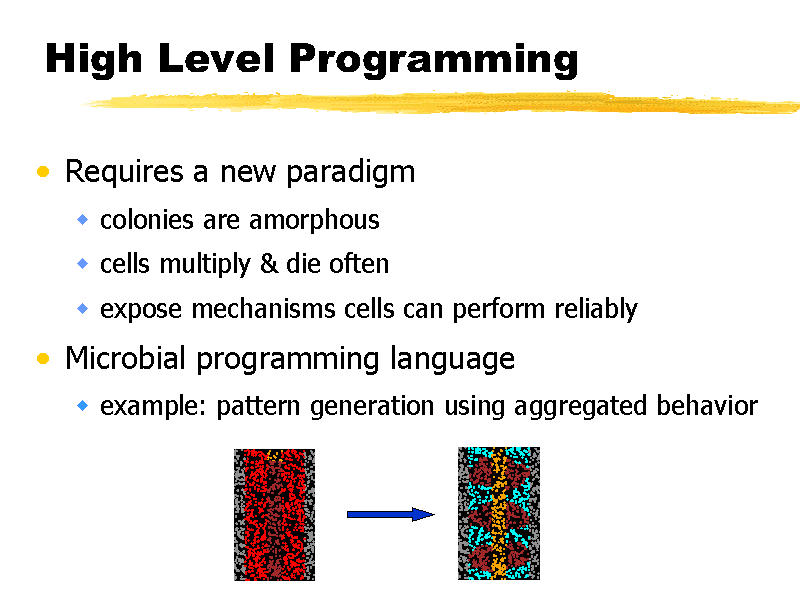 High Level Programming

• Requires a new paradigm
  ◆ colonies are amorphous
  ◆ cells multiply & die often
  ◆ expose mechanisms cells can perform reliably
• Microbial programming language
  ◆ example: pattern generation using aggregated behavior